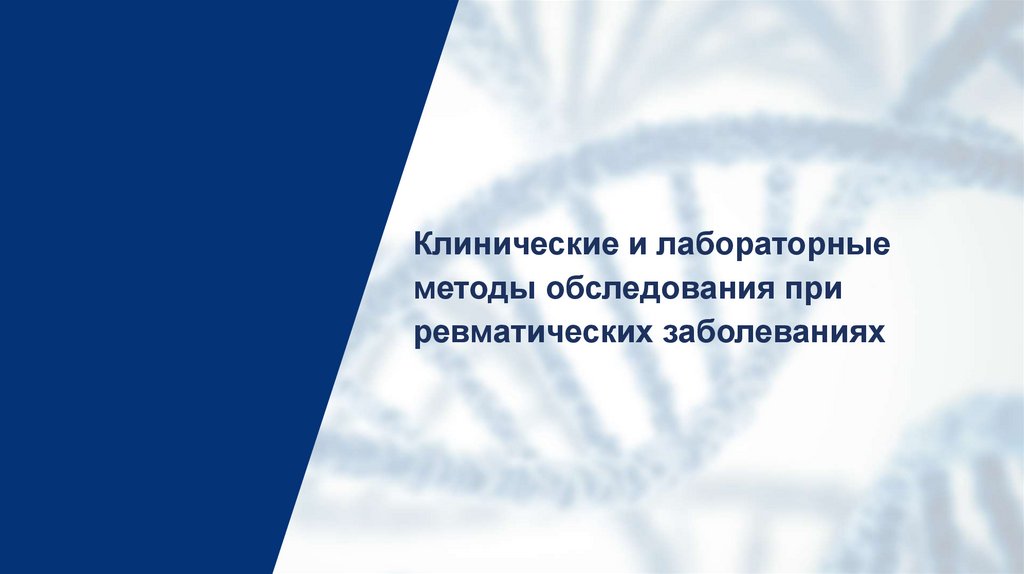 Клинические и лабораторные методы обследования при ревматических заболеваниях